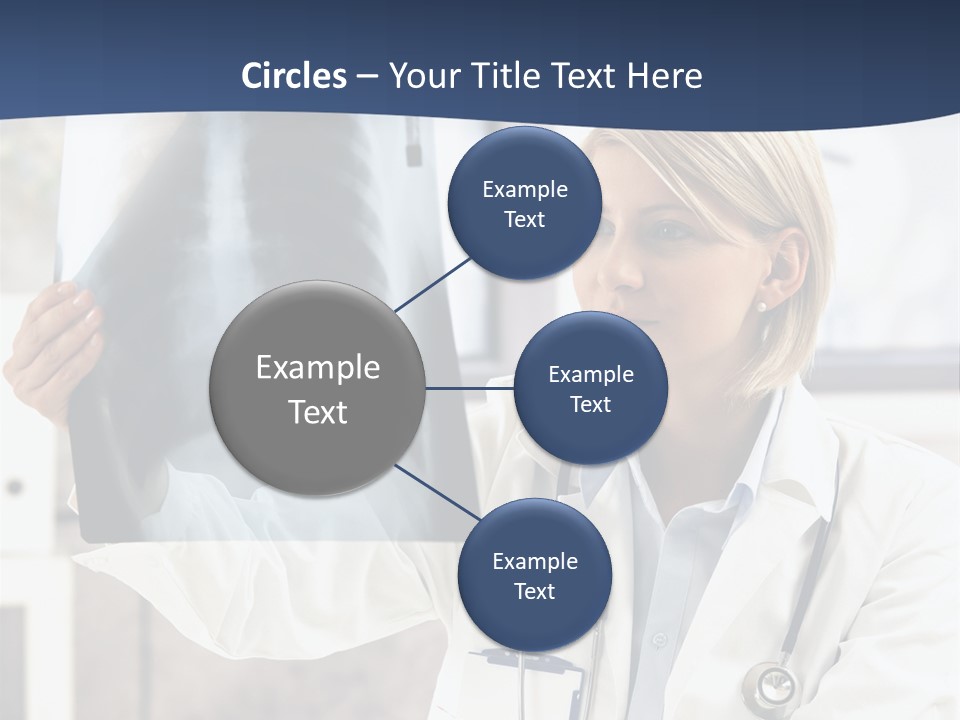 Circles – Your Title Text Here

Example Text

Example Text

Example Text

Example Text